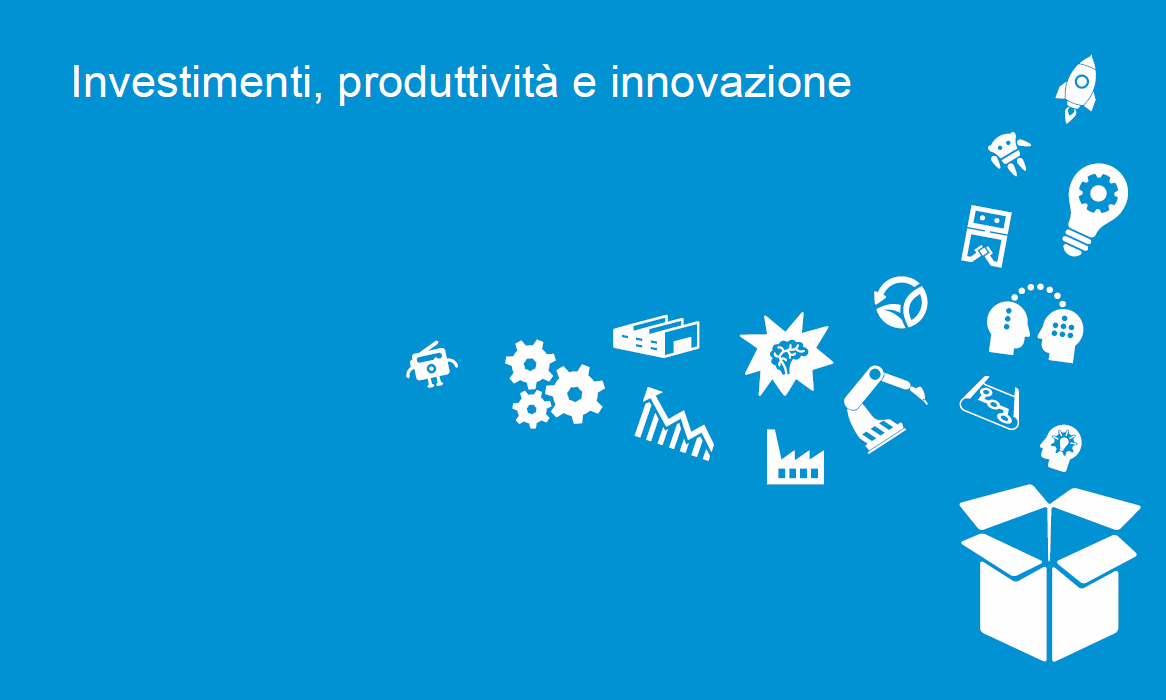 Investimenti, produttività e innovazione